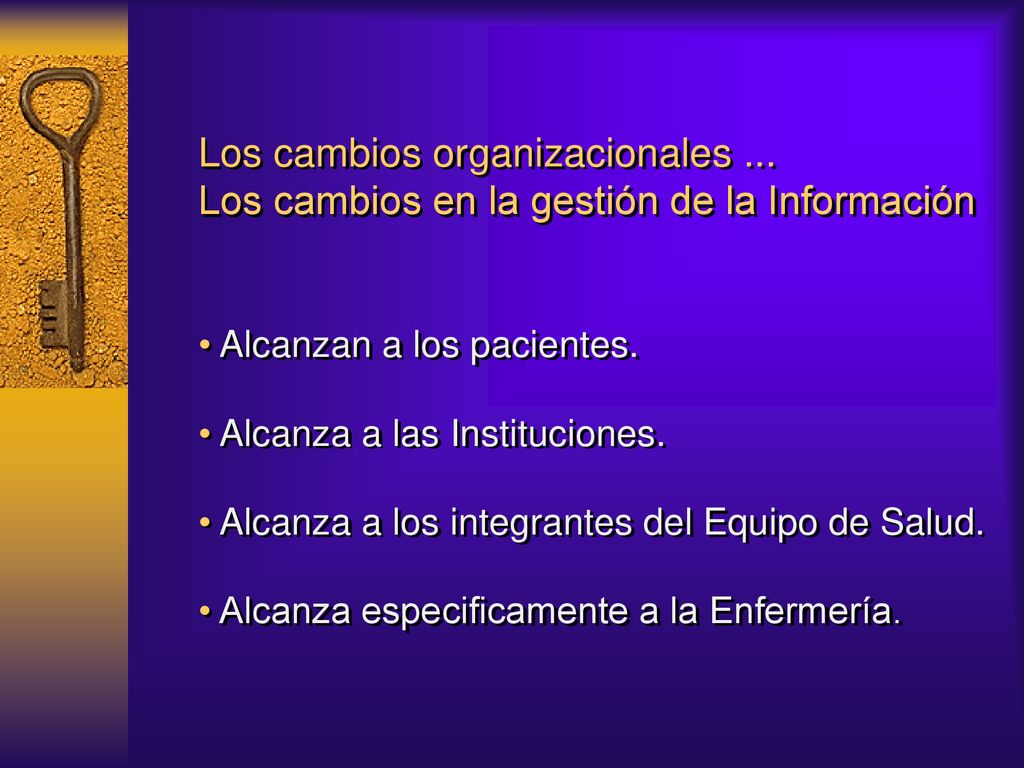 Los cambios organizacionales ...
Los cambios en la gestión de la Información

• Alcanzan a los pacientes.

• Alcanza a las Instituciones.

• Alcanza a los integrantes del Equipo de Salud.

• Alcanza especificamente a la Enfermería.